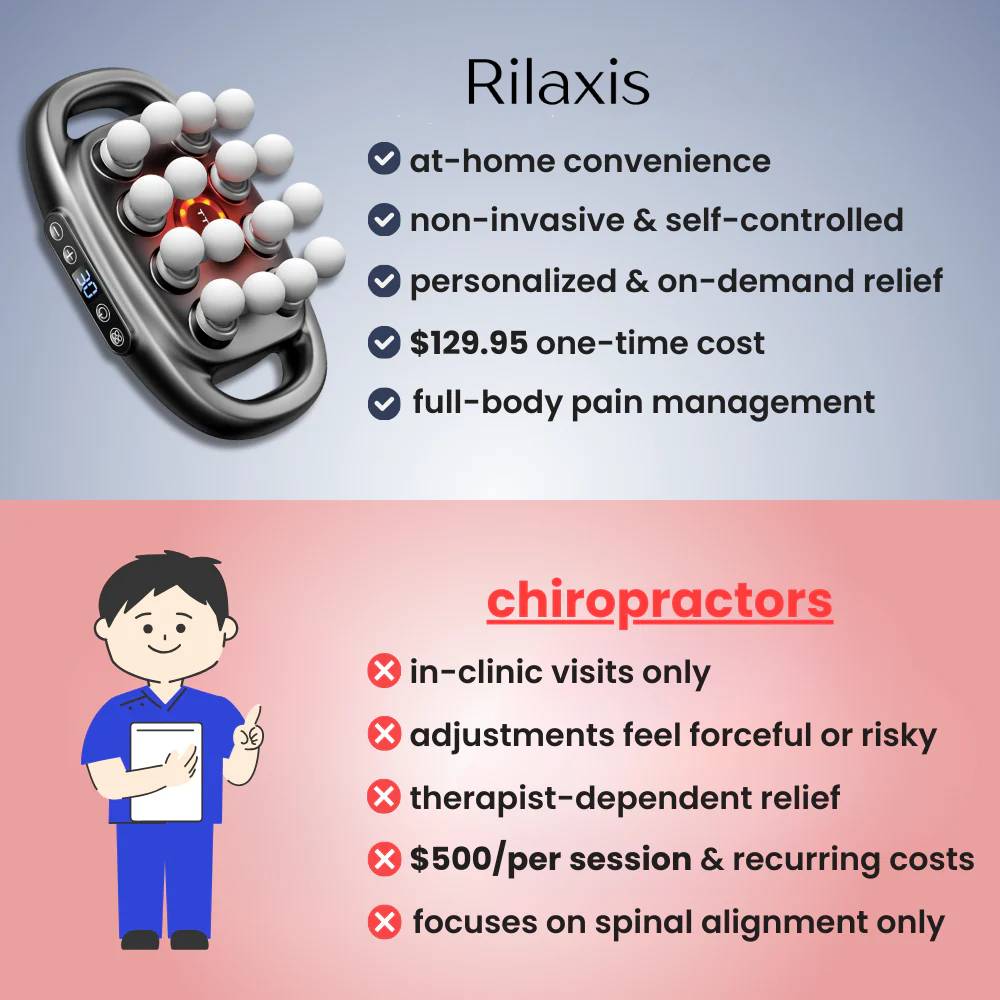 Rilaxis

at-home convenience

non-invasive & self-controlled

personalized & on-demand relief

$129.95 one-time cost

full-body pain management

30

chiropractors

in-clinic visits only

adjustments feel forceful or risky

therapist-dependent relief

$500/per session & recurring costs

focuses on spinal alignment only